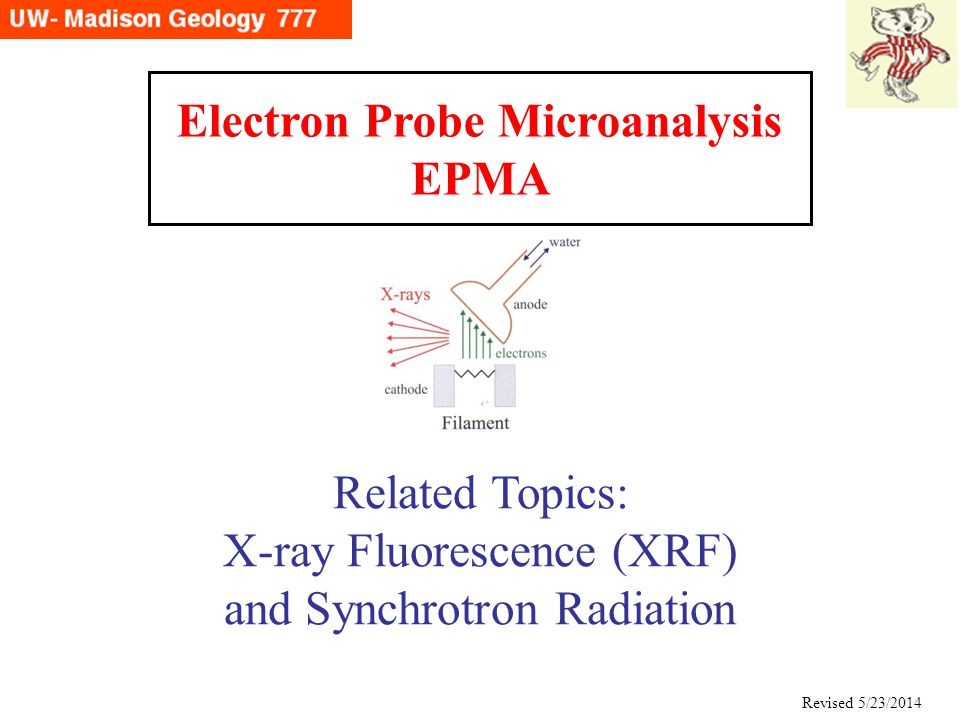 UW- Madison Geology 777

Electron Probe Microanalysis
EPMA

water
X-rays
anode
electrons
cathode
Filament

Related Topics:
X-ray Fluorescence (XRF)
and Synchrotron Radiation

Revised 5/23/2014